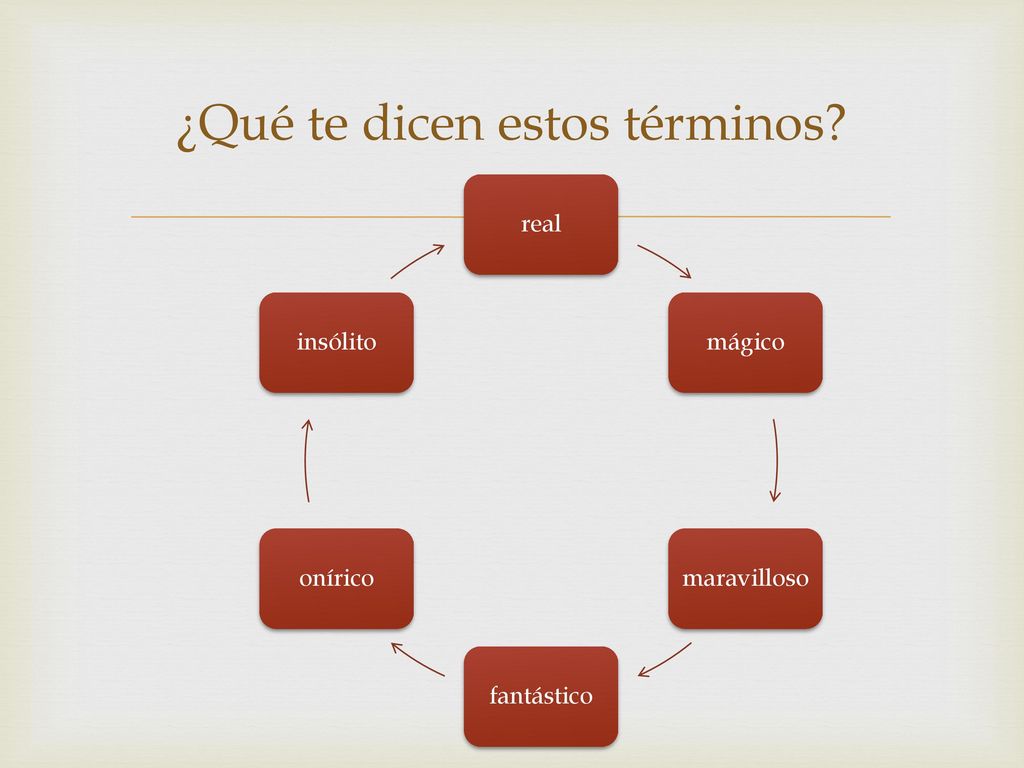 ¿Qué te dicen estos términos?

real

mágico

maravilloso

fantástico

onírico

insólito